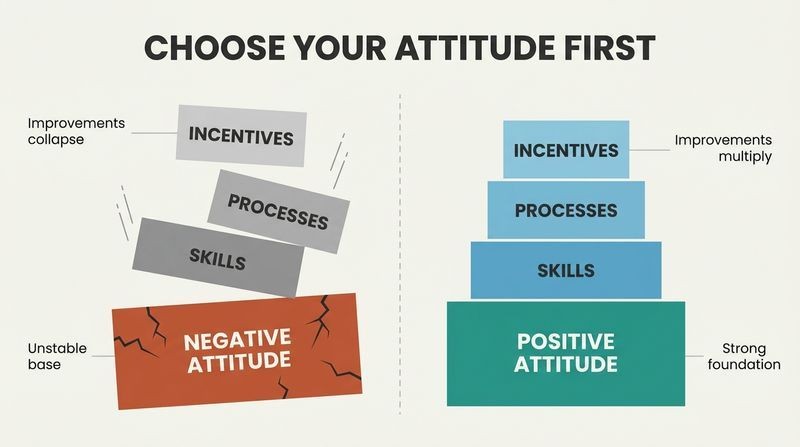 CHOOSE YOUR ATTITUDE FIRST

Improvements collapse

INCENTIVES

PROCESSES

SKILLS

Unstable base

NEGATIVE ATTITUDE

INCENTIVES

Improvements multiply

PROCESSES

SKILLS

POSITIVE ATTITUDE

Strong foundation